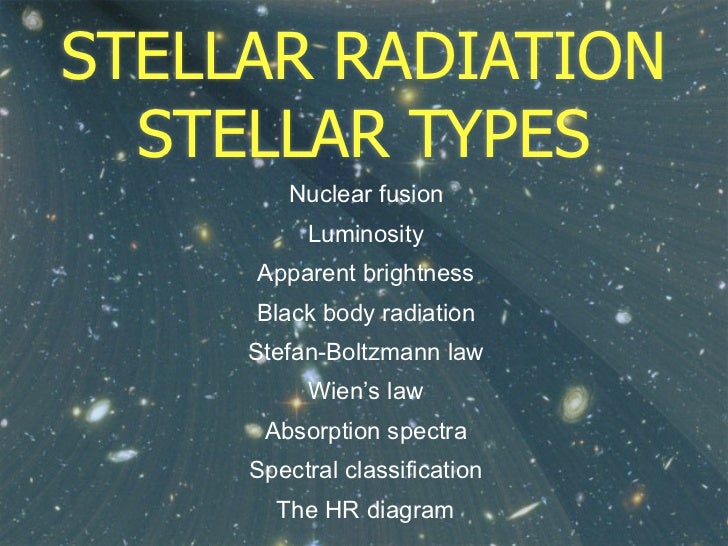 STELLAR RADIATION
STELLAR TYPES

Nuclear fusion

Luminosity

Apparent brightness

Black body radiation

Stefan-Boltzmann law

Wien’s law

Absorption spectra

Spectral classification

The HR diagram